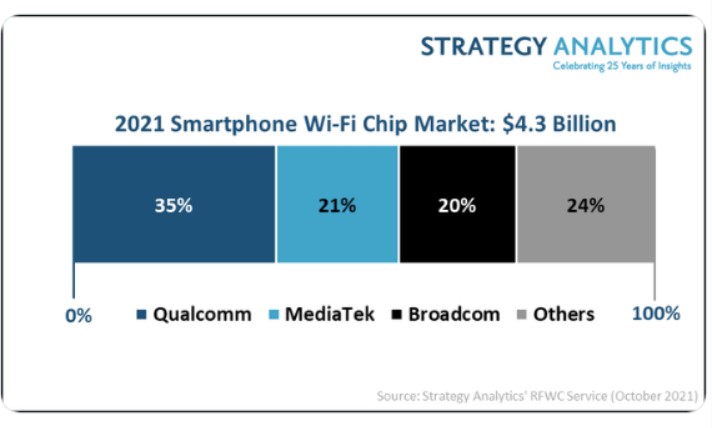 STRATEGY ANALYTICS
Celebrating 25 Years of Insights

2021 Smartphone Wi-Fi Chip Market: $4.3 Billion

35%
21%
20%
24%

0%
Qualcomm
MediaTek
Broadcom
Others
100%

Source: Strategy Analytics' RFWC Service (October 2021)